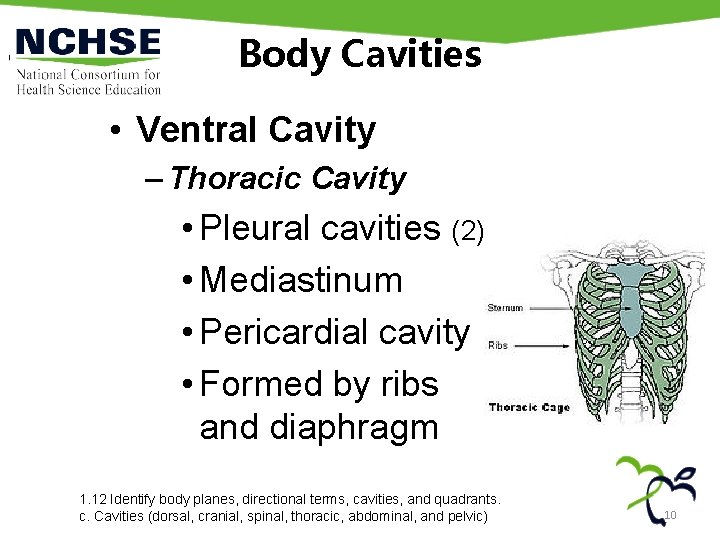 NCHSE
National Consortium for Health Science Education

Body Cavities

• Ventral Cavity
– Thoracic Cavity
• Pleural cavities (2)
• Mediastinum
• Pericardial cavity
• Formed by ribs and diaphragm

Sternum
Ribs
Thoracic Cage

1.12 Identify body planes, directional terms, cavities, and quadrants.
c. Cavities (dorsal, cranial, spinal, thoracic, abdominal, and pelvic)

10